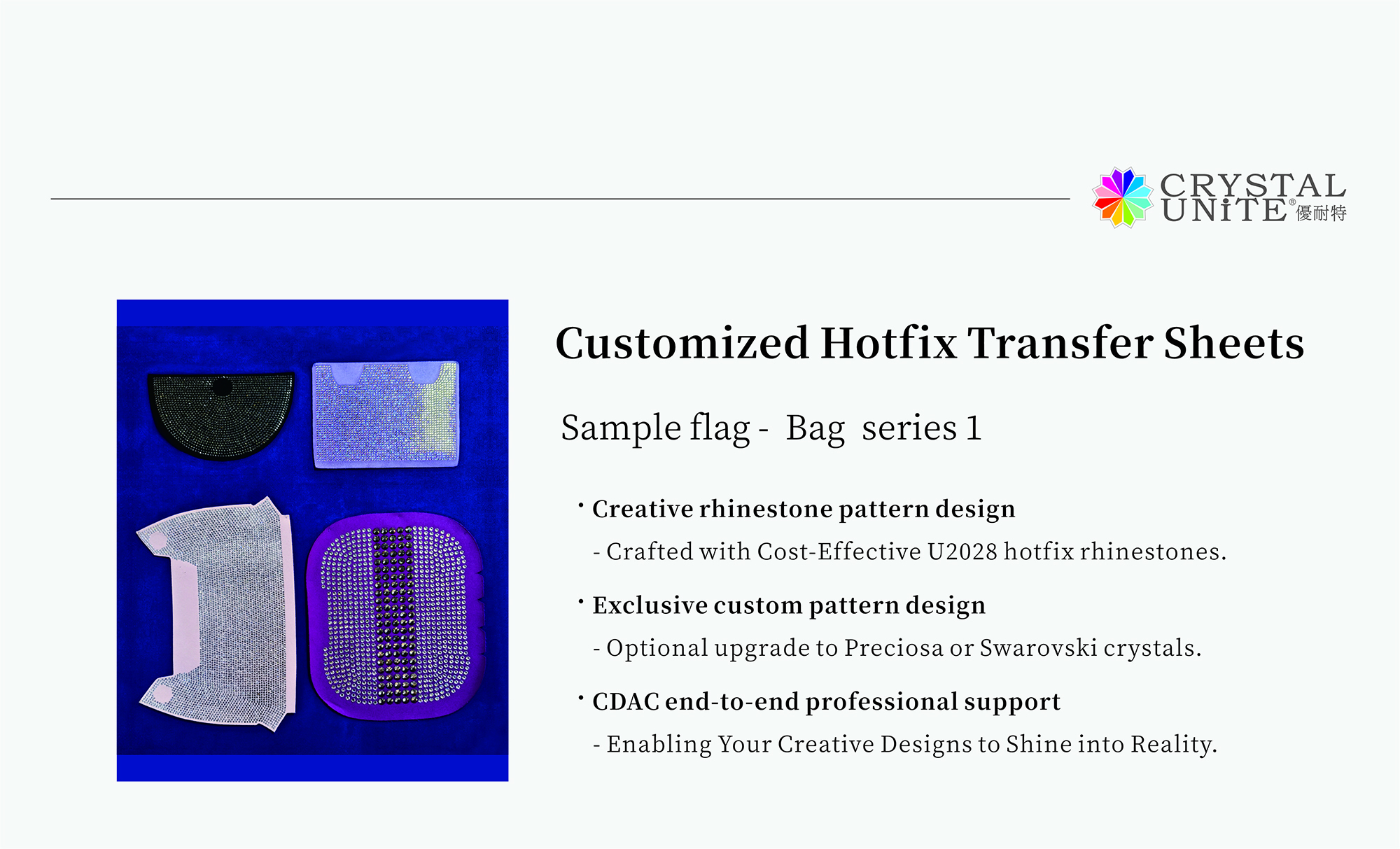 CRYSTAL UNiTE® 優耐特

Customized Hotfix Transfer Sheets

Sample flag - Bag series 1

· Creative rhinestone pattern design

- Crafted with Cost-Effective U2028 hotfix rhinestones.

· Exclusive custom pattern design

- Optional upgrade to Preciosa or Swarovski crystals.

· CDAC end-to-end professional support

- Enabling Your Creative Designs to Shine into Reality.